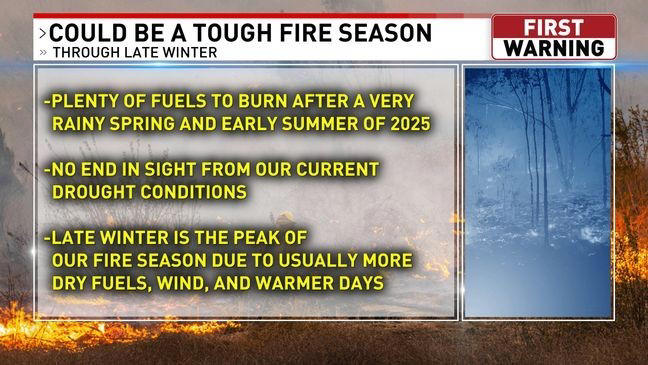 >COULD BE A TOUGH FIRE SEASON
» THROUGH LATE WINTER

FIRST WARNING

-PLENTY OF FUELS TO BURN AFTER A VERY RAINY SPRING AND EARLY SUMMER OF 2025

-NO END IN SIGHT FROM OUR CURRENT DROUGHT CONDITIONS

-LATE WINTER IS THE PEAK OF OUR FIRE SEASON DUE TO USUALLY MORE DRY FUELS, WIND, AND WARMER DAYS